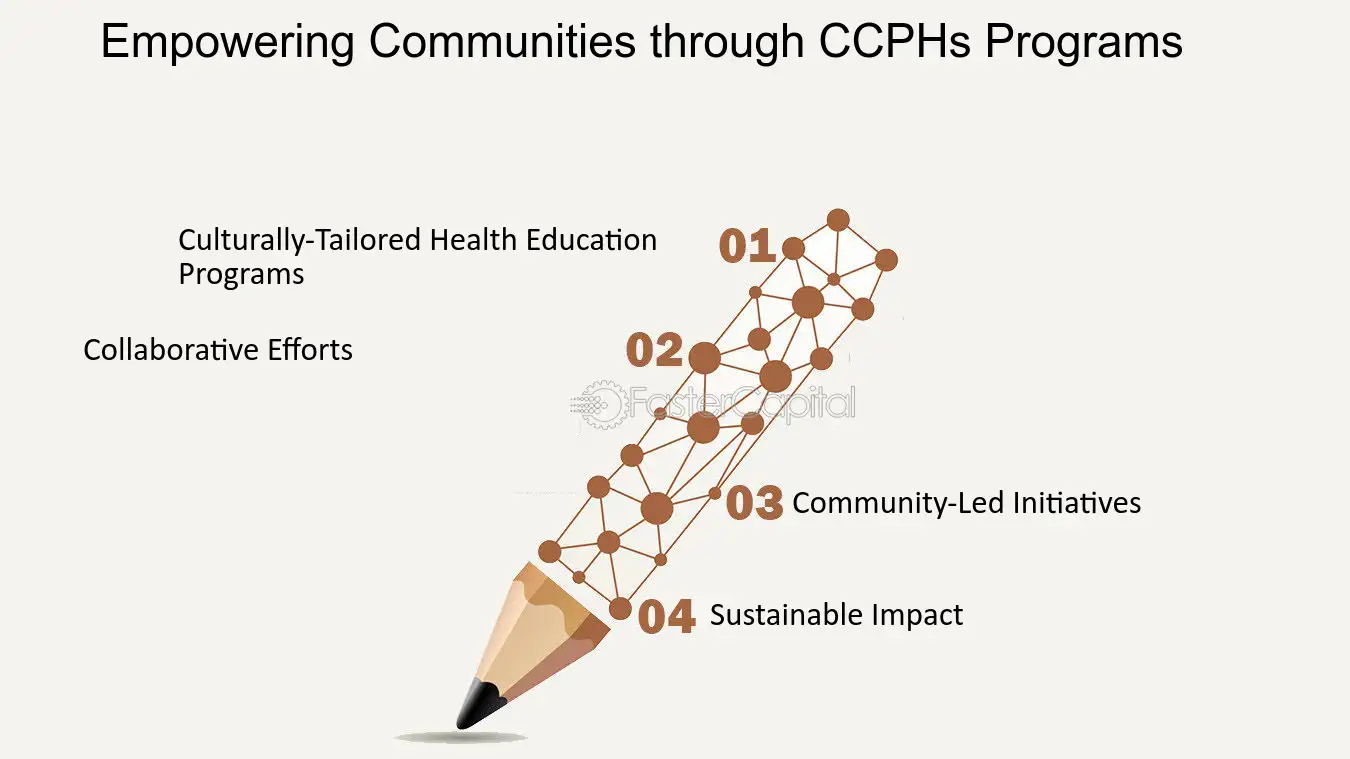 Empowering Communities through CCPHs Programs

Culturally-Tailored Health Education Programs

01

Collaborative Efforts

02

03 Community-Led Initiatives

04 Sustainable Impact

FasterCapital